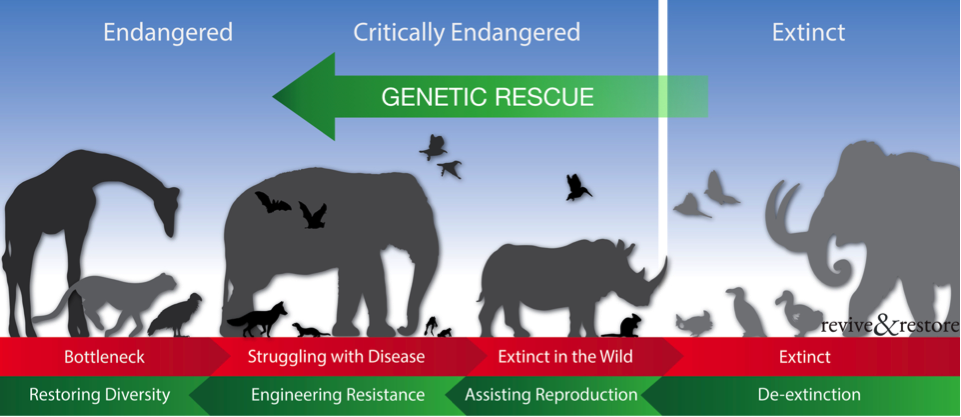 Endangered
Critically Endangered
Extinct

GENETIC RESCUE

revive&restore

Bottleneck
Struggling with Disease
Extinct in the Wild
Extinct

Restoring Diversity
Engineering Resistance
Assisting Reproduction
De-extinction